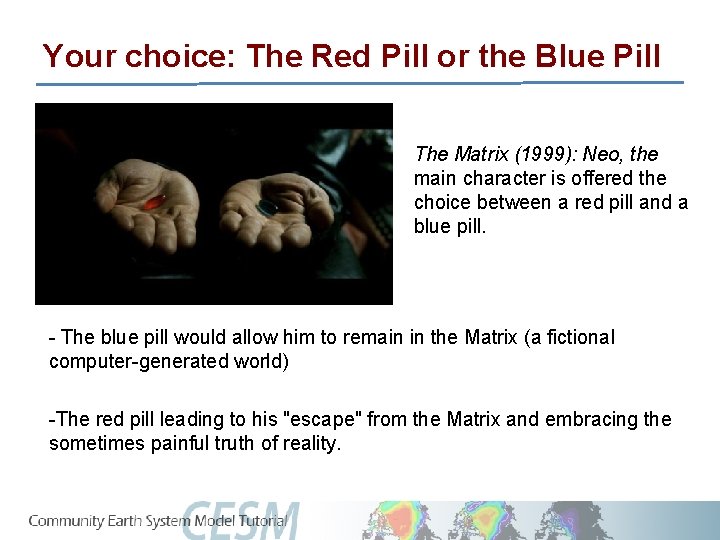 Your choice: The Red Pill or the Blue Pill

The Matrix (1999): Neo, the main character is offered the choice between a red pill and a blue pill.

- The blue pill would allow him to remain in the Matrix (a fictional computer-generated world)

-The red pill leading to his "escape" from the Matrix and embracing the sometimes painful truth of reality.

Community Earth System Model Tutorial CESM